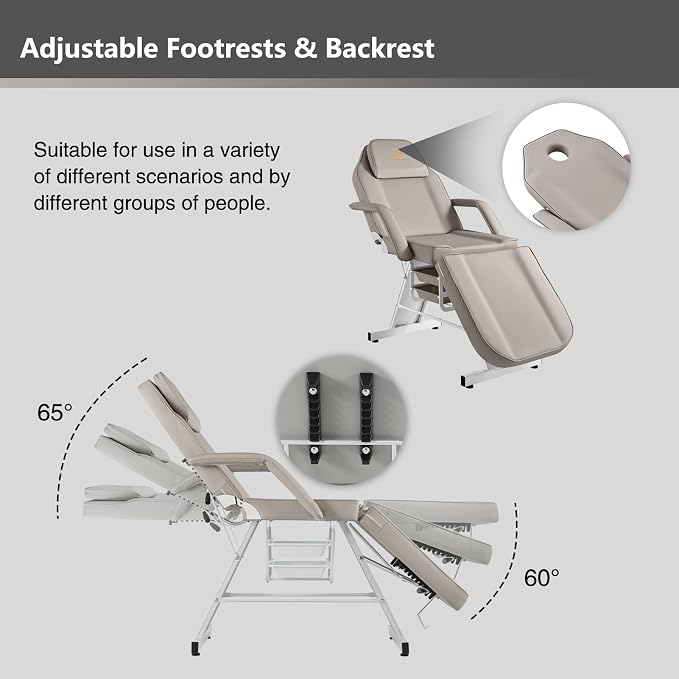 Adjustable Footrests & Backrest

Suitable for use in a variety of different scenarios and by different groups of people.

65°

60°